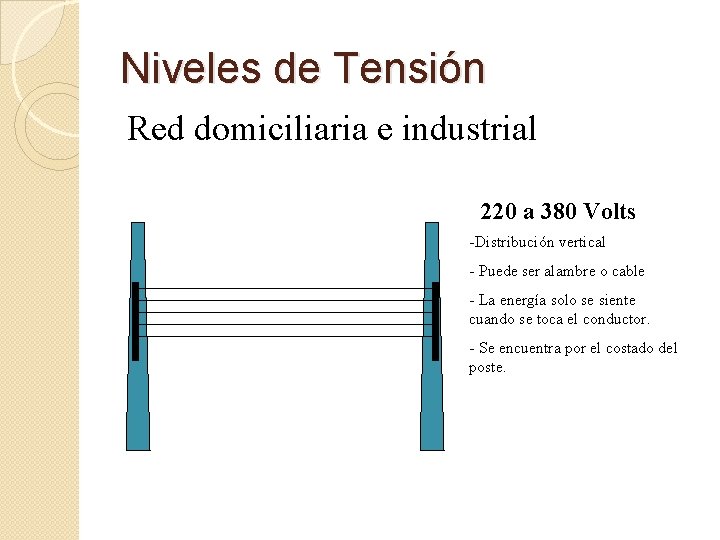 Niveles de Tensión

Red domiciliaria e industrial

220 a 380 Volts

-Distribución vertical

- Puede ser alambre o cable

- La energía solo se siente cuando se toca el conductor.

- Se encuentra por el costado del poste.